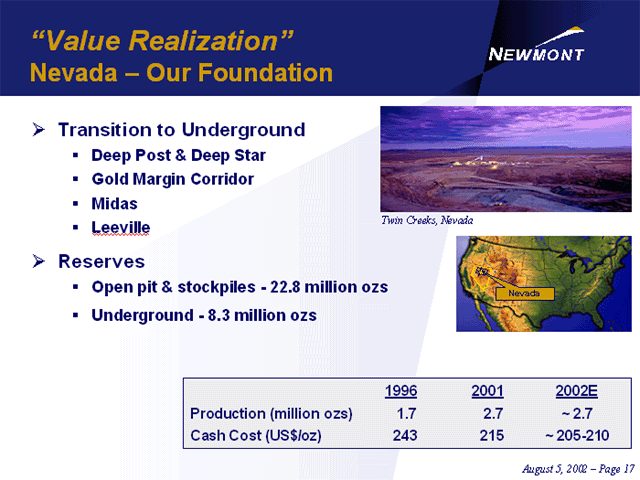 “Value Realization”
Nevada – Our Foundation

NEWMONT

➢ Transition to Underground
▪ Deep Post & Deep Star
▪ Gold Margin Corridor
▪ Midas
▪ Leeville

➢ Reserves
▪ Open pit & stockpiles - 22.8 million ozs
▪ Underground - 8.3 million ozs

Twin Creeks, Nevada

Nevada

| | 1996 | 2001 | 2002E |
|---|---|---|---|
| Production (million ozs) | 1.7 | 2.7 | ~ 2.7 |
| Cash Cost (US$/oz) | 243 | 215 | ~ 205-210 |

August 5, 2002 – Page 17